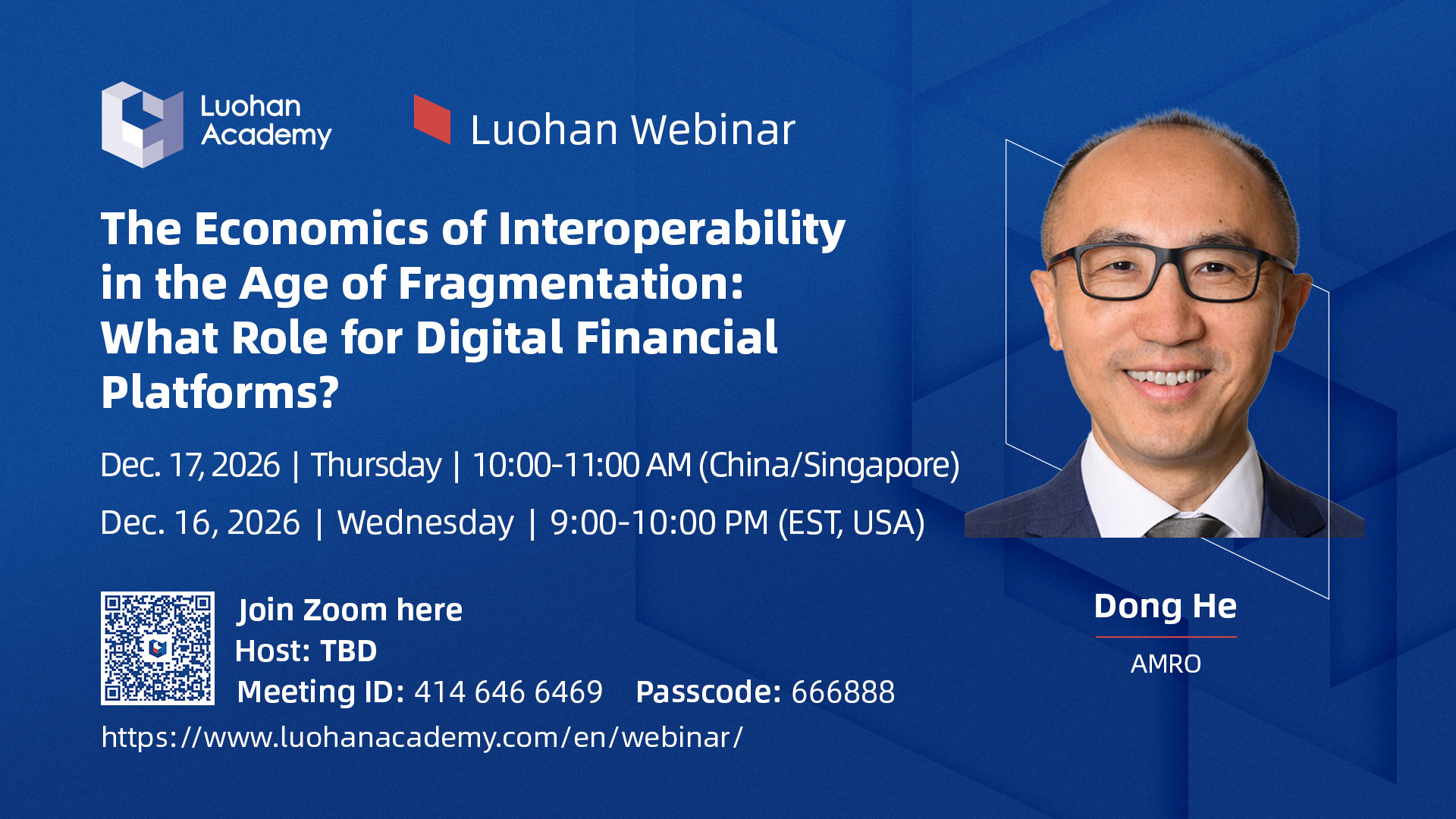 Luohan Academy

Luohan Webinar

The Economics of Interoperability in the Age of Fragmentation: What Role for Digital Financial Platforms?

Dec. 17, 2026 | Thursday | 10:00-11:00 AM (China/Singapore)

Dec. 16, 2026 | Wednesday | 9:00-10:00 PM (EST, USA)

Join Zoom here
Host: TBD
Meeting ID: 414 646 6469 Passcode: 666888

https://www.luohanacademy.com/en/webinar/

Dong He
AMRO